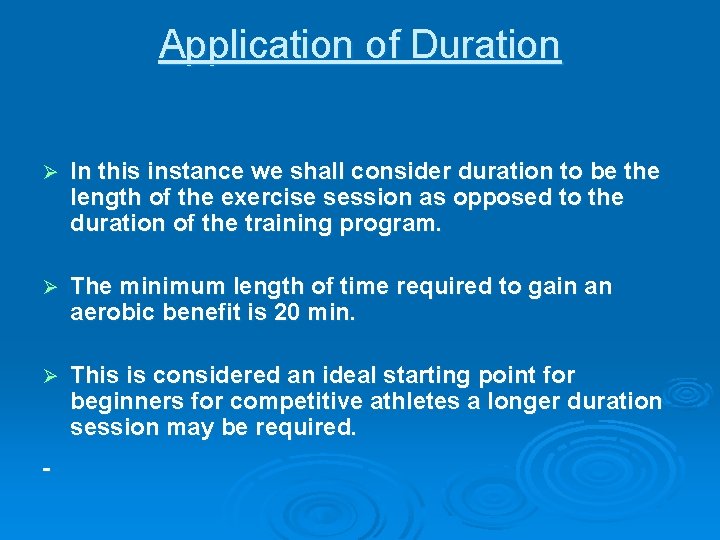 Application of Duration

➢ In this instance we shall consider duration to be the length of the exercise session as opposed to the duration of the training program.

➢ The minimum length of time required to gain an aerobic benefit is 20 min.

➢ This is considered an ideal starting point for beginners for competitive athletes a longer duration session may be required.

-